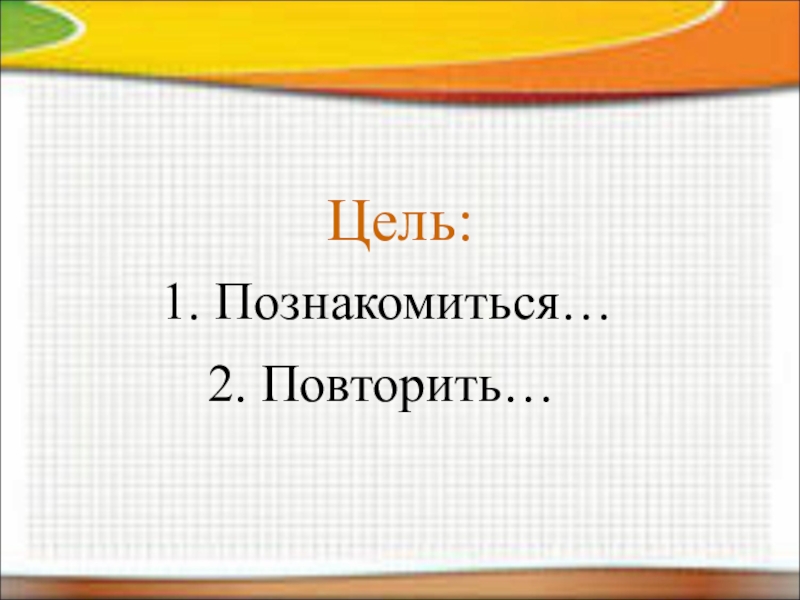 Цель:

1. Познакомиться…

2. Повторить…